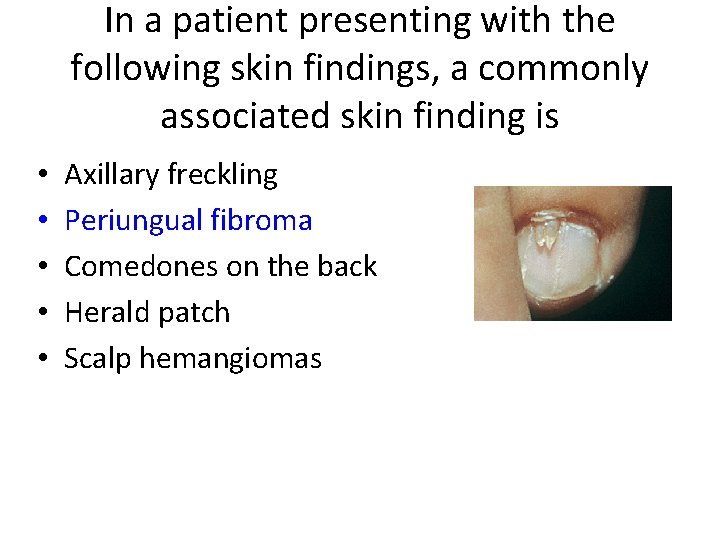 In a patient presenting with the following skin findings, a commonly associated skin finding is

• Axillary freckling
• Periungual fibroma
• Comedones on the back
• Herald patch
• Scalp hemangiomas